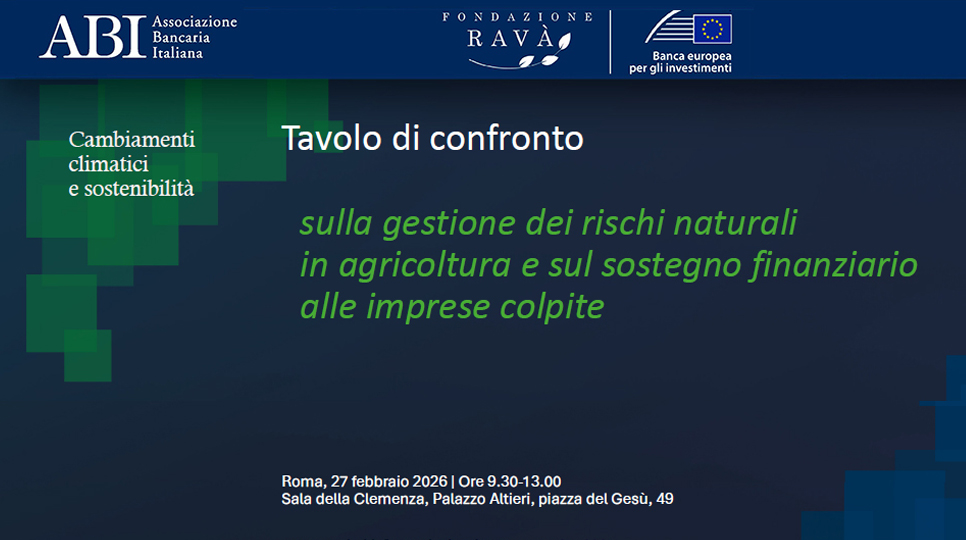 ABI Associazione Bancaria Italiana

FONDAZIONE RAVÀ

Banca europea per gli investimenti

Cambiamenti climatici e sostenibilità

Tavolo di confronto

sulla gestione dei rischi naturali in agricoltura e sul sostegno finanziario alle imprese colpite

Roma, 27 febbraio 2026 | Ore 9.30-13.00
Sala della Clemenza, Palazzo Altieri, piazza del Gesù, 49